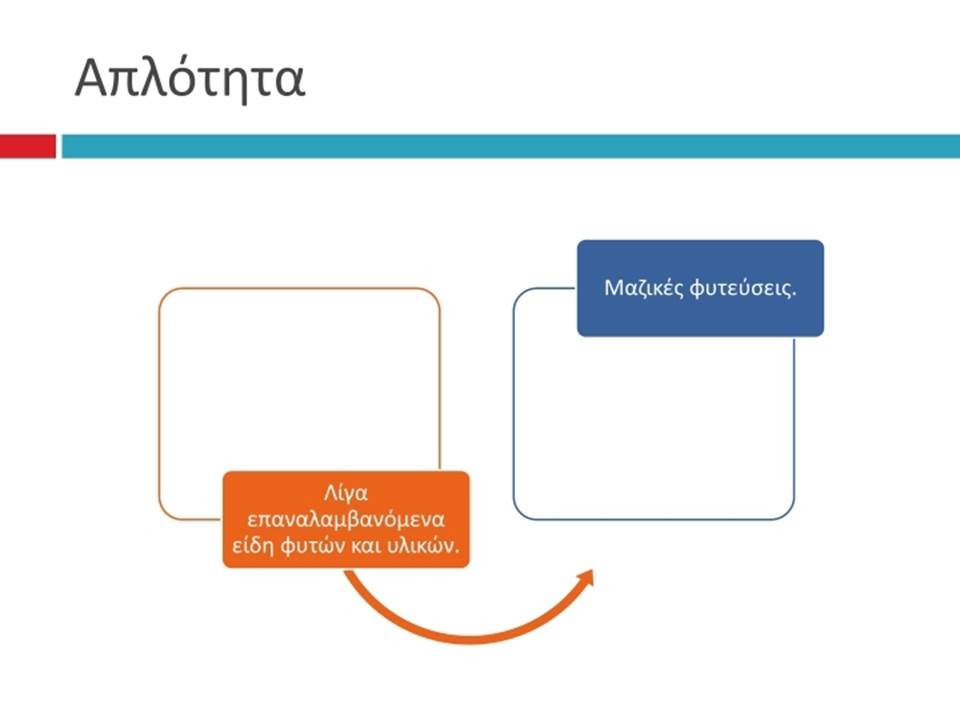 Απλότητα

Λίγα επαναλαμβανόμενα είδη φυτών και υλικών.

Μαζικές φυτεύσεις.